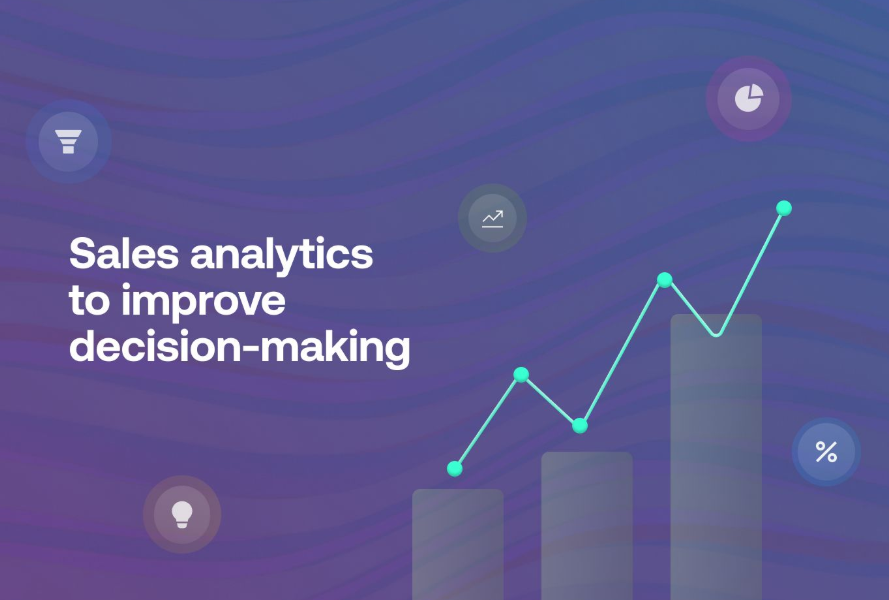 Sales analytics to improve decision-making

%